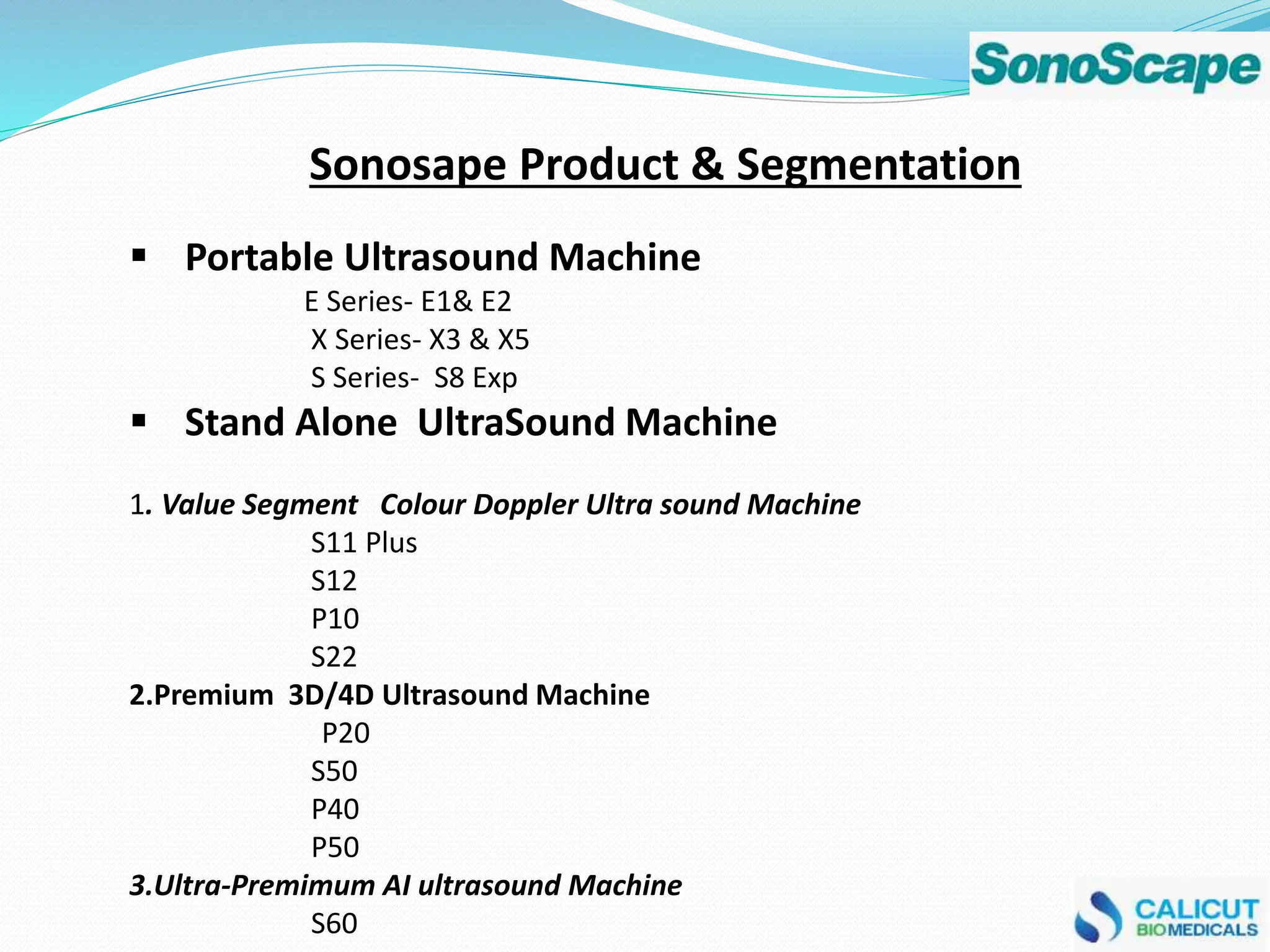 SonoScape

Sonosape Product & Segmentation

▪ Portable Ultrasound Machine

E Series- E1& E2
X Series- X3 & X5
S Series- S8 Exp

▪ Stand Alone UltraSound Machine

1. Value Segment Colour Doppler Ultra sound Machine

S11 Plus
S12
P10
S22

2.Premium 3D/4D Ultrasound Machine

P20
S50
P40
P50

3.Ultra-Premimum AI ultrasound Machine

S60

CALICUT BIOMEDICALS